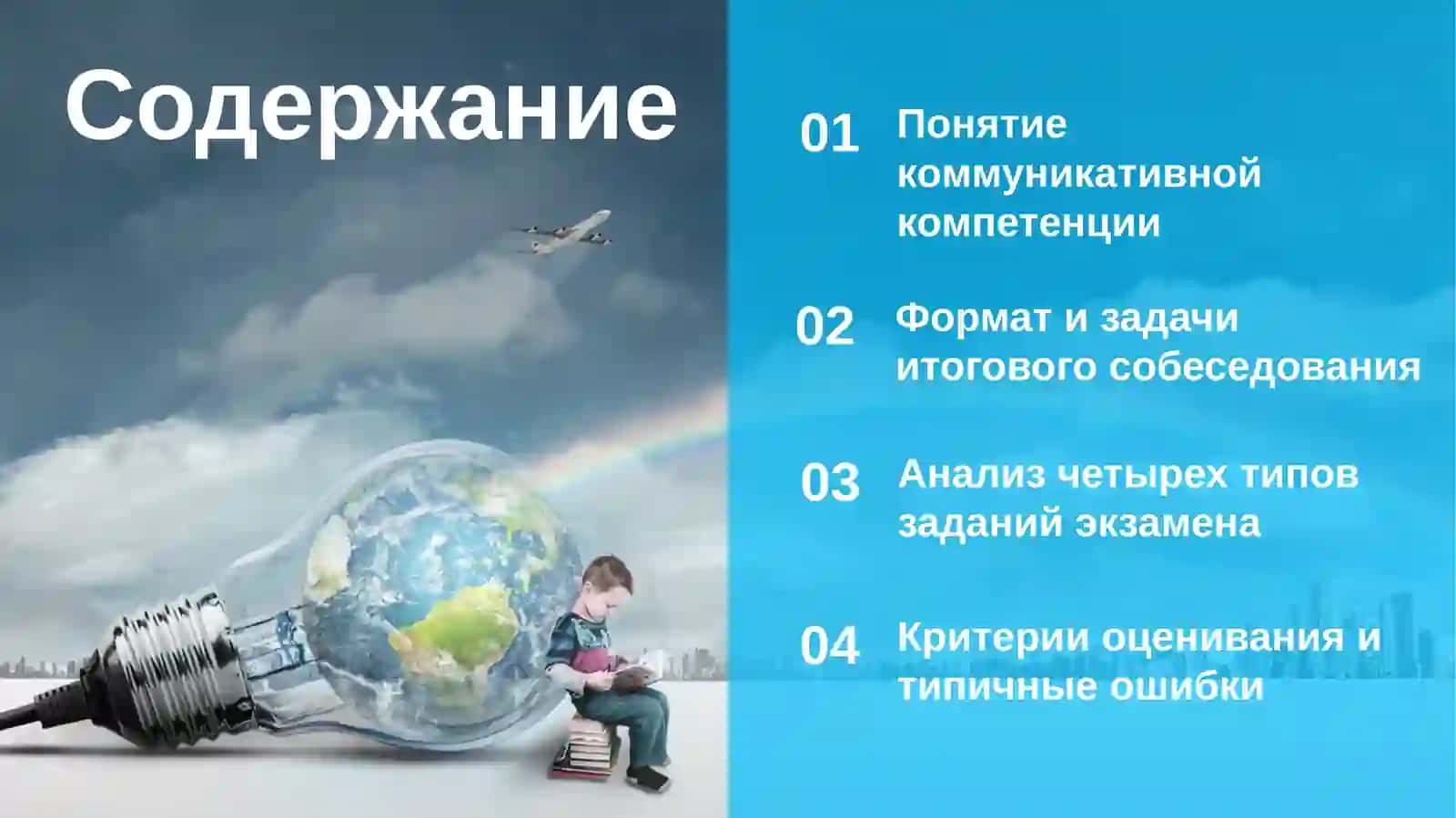 Содержание

01 Понятие коммуникативной компетенции

02 Формат и задачи итогового собеседования

03 Анализ четырех типов заданий экзамена

04 Критерии оценивания и типичные ошибки